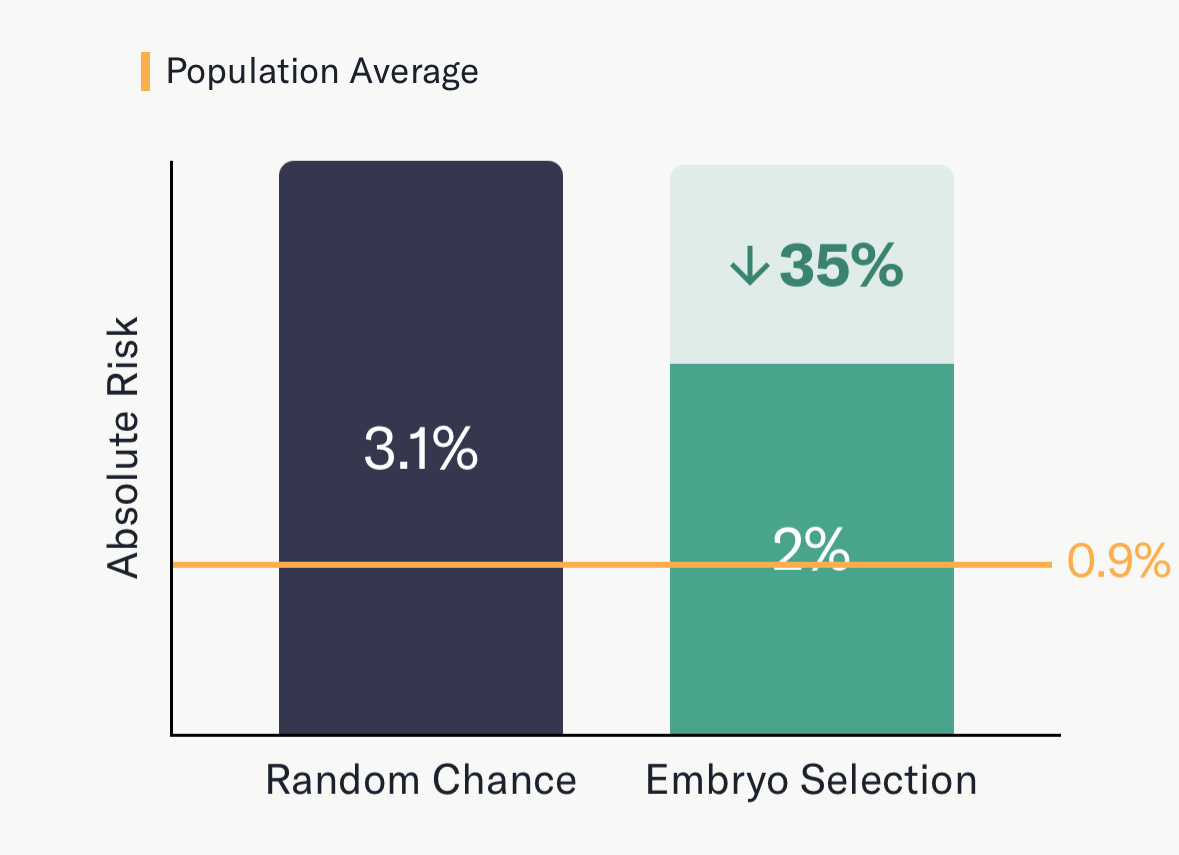 Population Average

Absolute Risk

3.1%

↓ 35%

2%

0.9%

Random Chance

Embryo Selection